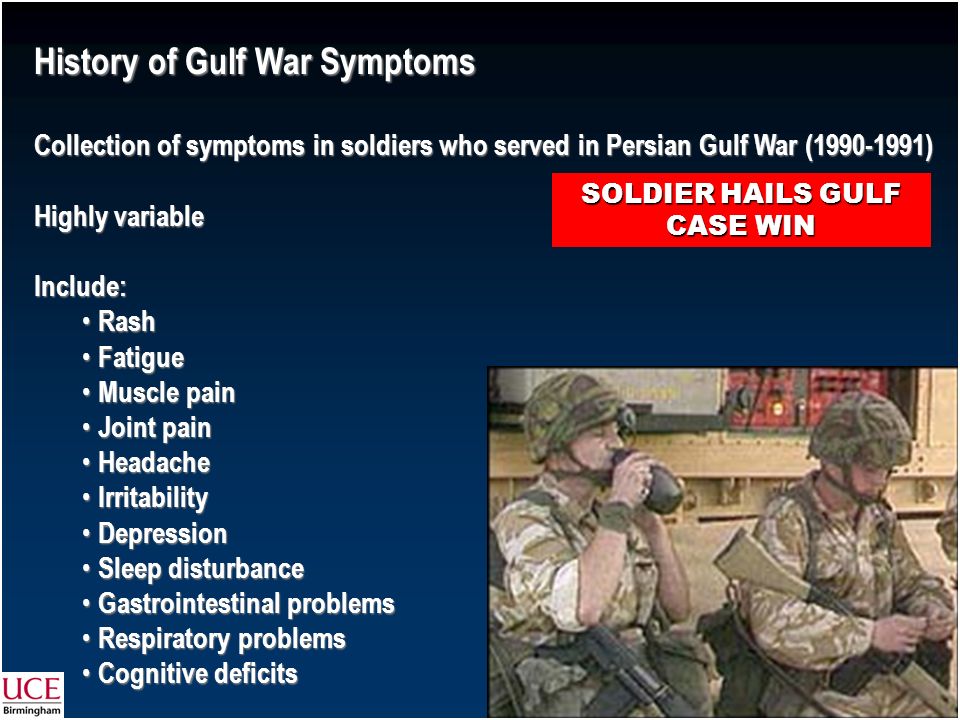 History of Gulf War Symptoms

Collection of symptoms in soldiers who served in Persian Gulf War (1990-1991)

SOLDIER HAILS GULF CASE WIN

Highly variable

Include:
• Rash
• Fatigue
• Muscle pain
• Joint pain
• Headache
• Irritability
• Depression
• Sleep disturbance
• Gastrointestinal problems
• Respiratory problems
• Cognitive deficits

UCE
Birmingham